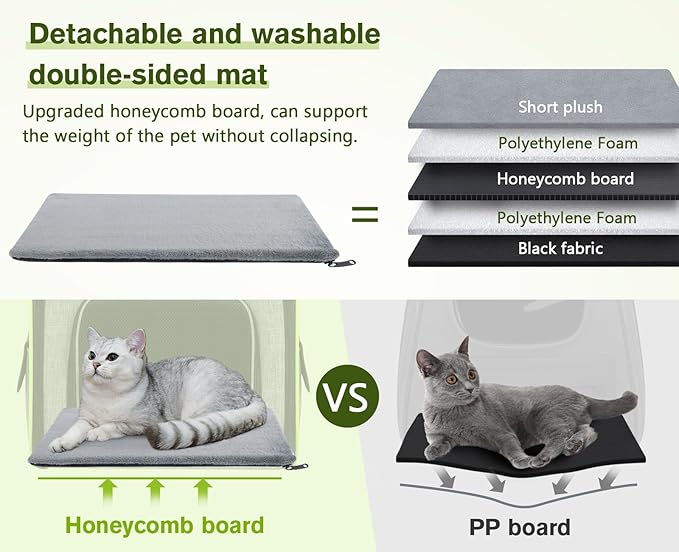 Detachable and washable double-sided mat

Upgraded honeycomb board, can support the weight of the pet without collapsing.

=

Short plush
Polyethylene Foam
Honeycomb board
Polyethylene Foam
Black fabric

VS

Honeycomb board

PP board